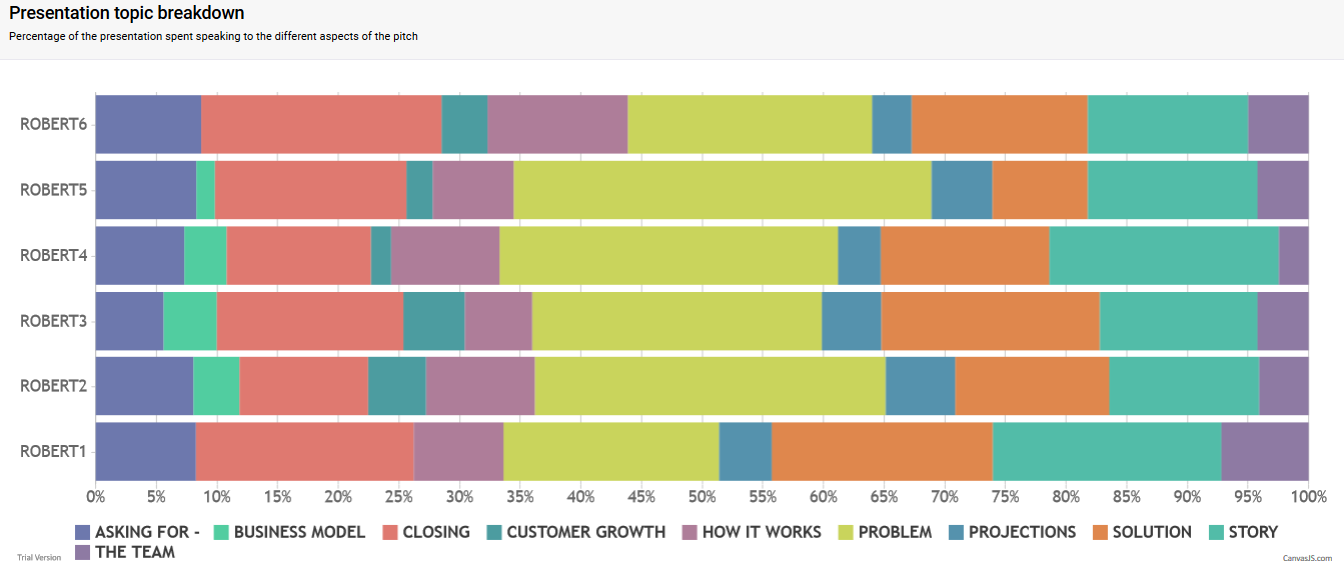 Presentation topic breakdown

Percentage of the presentation spent speaking to the different aspects of the pitch

ROBERT6
ROBERT5
ROBERT4
ROBERT3
ROBERT2
ROBERT1

0% 5% 10% 15% 20% 25% 30% 35% 40% 45% 50% 55% 60% 65% 70% 75% 80% 85% 90% 95% 100%

ASKING FOR - BUSINESS MODEL CLOSING CUSTOMER GROWTH HOW IT WORKS PROBLEM PROJECTIONS SOLUTION STORY THE TEAM

Trial Version

CanvasJS.com